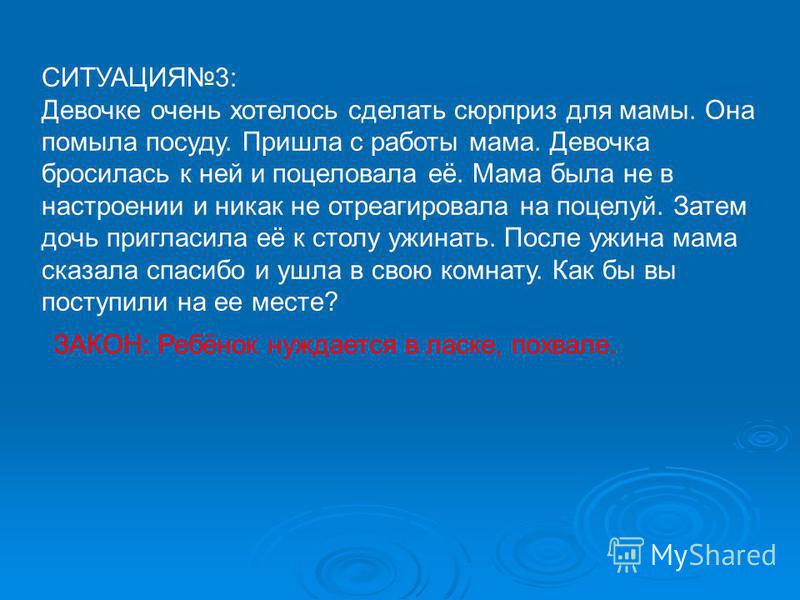 СИТУАЦИЯ№3:
Девочке очень хотелось сделать сюрприз для мамы. Она помыла посуду. Пришла с работы мама. Девочка бросилась к ней и поцеловала её. Мама была не в настроении и никак не отреагировала на поцелуй. Затем дочь пригласила её к столу ужинать. После ужина мама сказала спасибо и ушла в свою комнату. Как бы вы поступили на ее месте?

ЗАКОН: Ребёнок нуждается в ласке, похвале.

MyShared